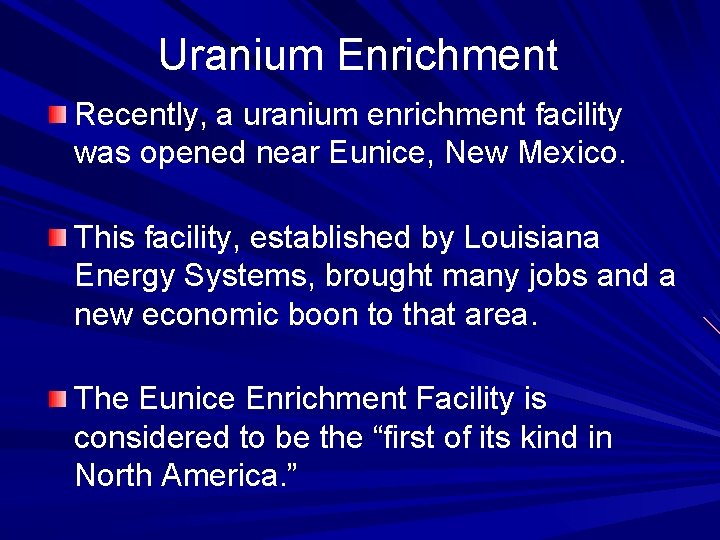 Uranium Enrichment

Recently, a uranium enrichment facility was opened near Eunice, New Mexico.

This facility, established by Louisiana Energy Systems, brought many jobs and a new economic boon to that area.

The Eunice Enrichment Facility is considered to be the “first of its kind in North America.”